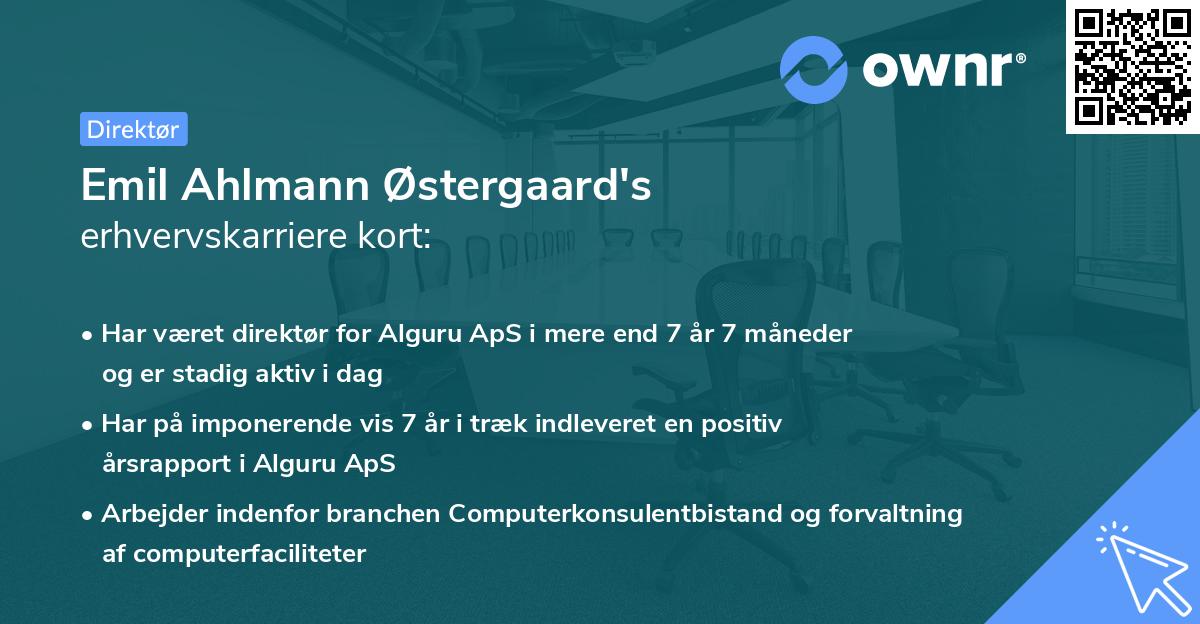 ownr®

Direktør

Emil Ahlmann Østergaard's
erhvervskarriere kort:

• Har været direktør for Alguru ApS i mere end 7 år 7 måneder og er stadig aktiv i dag

• Har på imponerende vis 7 år i træk indleveret en positiv årsrapport i Alguru ApS

• Arbejder indenfor branchen Computerkonsulentbistand og forvaltning af computerfaciliteter